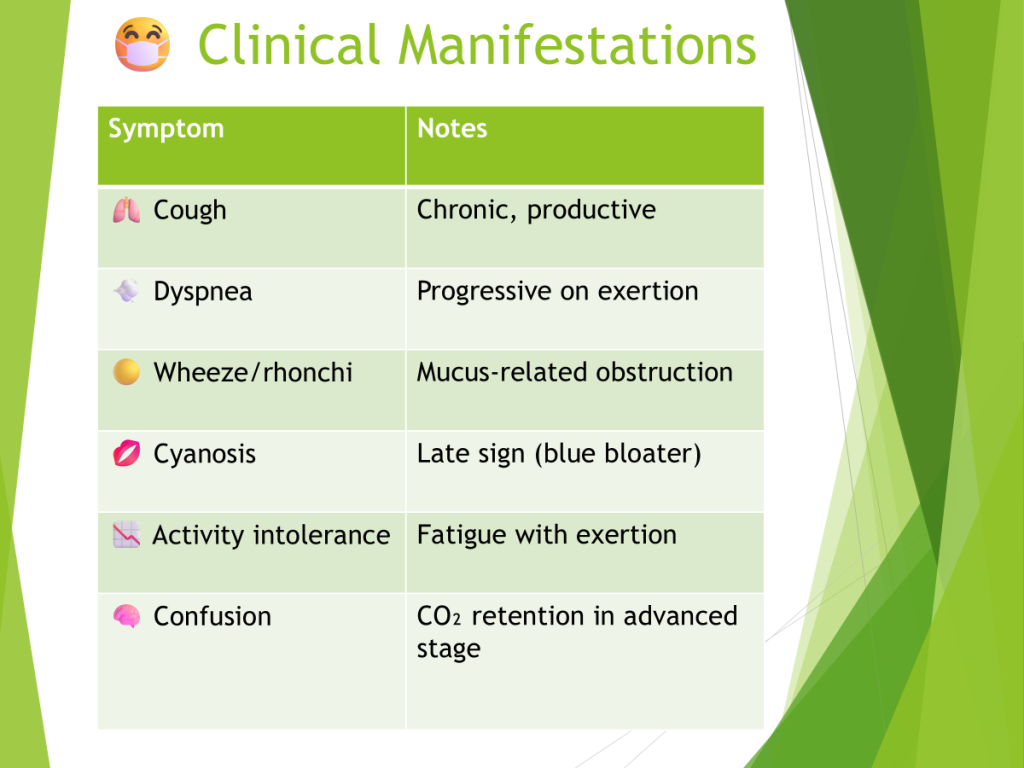 Clinical Manifestations

| Symptom | Notes |
|---|---|
| Cough | Chronic, productive |
| Dyspnea | Progressive on exertion |
| Wheeze/rhonchi | Mucus-related obstruction |
| Cyanosis | Late sign (blue bloater) |
| Activity intolerance | Fatigue with exertion |
| Confusion | $CO_2$ retention in advanced stage |